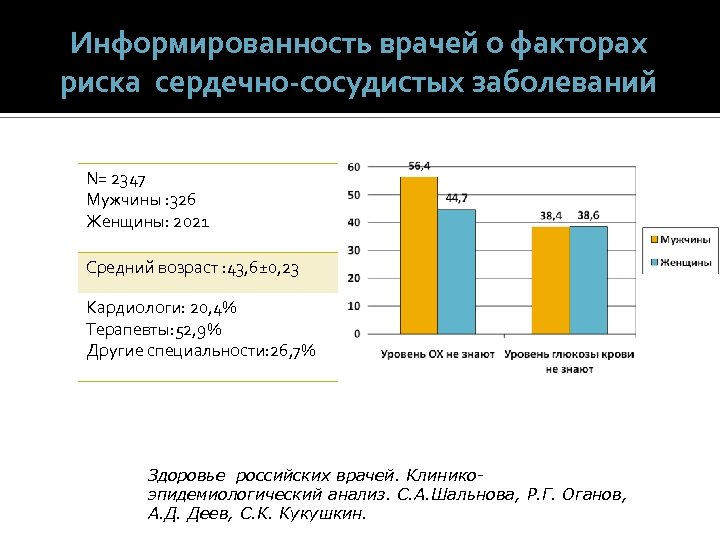 Информированность врачей о факторах риска сердечно-сосудистых заболеваний

N= 2347
Мужчины :326
Женщины: 2021

Средний возраст :43,6±0,23

Кардиологи: 20,4%
Терапевты:52,9%
Другие специальности:26,7%

60
50
40
30
20
10
0

56,4
44,7
38,4
38,6

Уровень ОХ не знают
Уровень глюкозы крови не знают

Мужчины
Женщины

Здоровье российских врачей. Клинико-эпидемиологический анализ. С.А.Шальнова, Р.Г. Оганов, А.Д. Деев, С.К. Кукушкин.